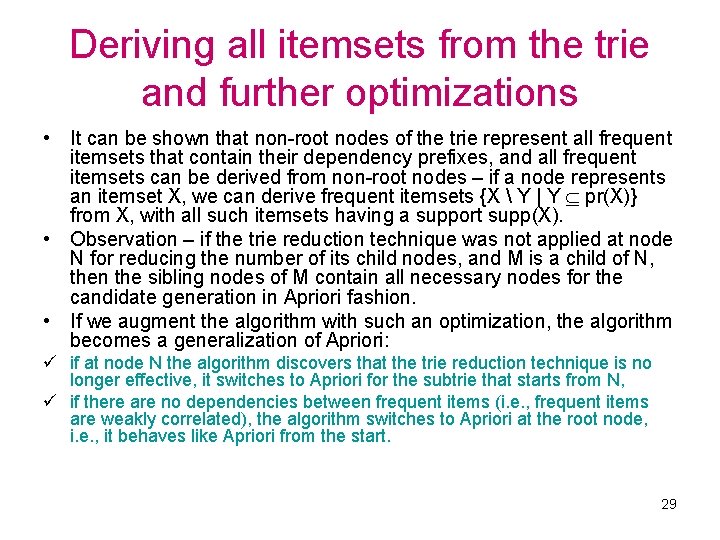 Deriving all itemsets from the trie and further optimizations

• It can be shown that non-root nodes of the trie represent all frequent itemsets that contain their dependency prefixes, and all frequent itemsets can be derived from non-root nodes – if a node represents an itemset X, we can derive frequent itemsets $\{X \setminus Y \mid Y \subseteq pr(X)\}$ from X, with all such itemsets having a support supp(X).

• Observation – if the trie reduction technique was not applied at node N for reducing the number of its child nodes, and M is a child of N, then the sibling nodes of M contain all necessary nodes for the candidate generation in Apriori fashion.

• If we augment the algorithm with such an optimization, the algorithm becomes a generalization of Apriori:

✓ if at node N the algorithm discovers that the trie reduction technique is no longer effective, it switches to Apriori for the subtrie that starts from N,

✓ if there are no dependencies between frequent items (i.e., frequent items are weakly correlated), the algorithm switches to Apriori at the root node, i.e., it behaves like Apriori from the start.

29